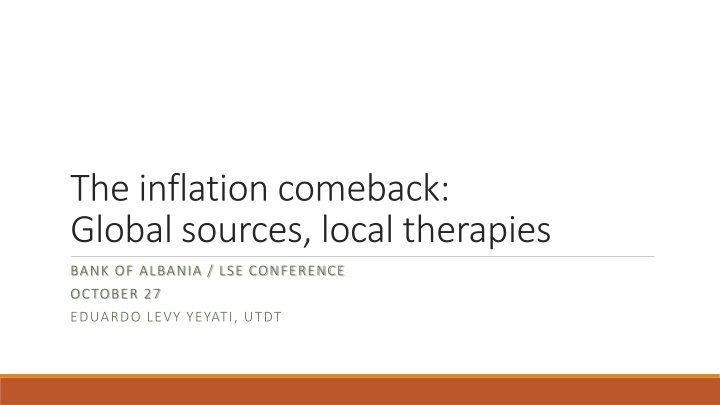 The inflation comeback:
Global sources, local therapies

BANK OF ALBANIA / LSE CONFERENCE

OCTOBER 27

EDUARDO LEVY YEYATI, UTDT